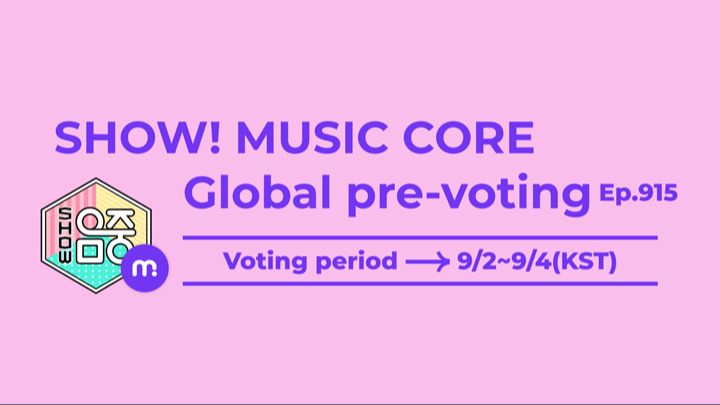 SHOW! MUSIC CORE
Global pre-voting Ep.915

SHOW 음중

m.

Voting period ⟶ 9/2~9/4(KST)